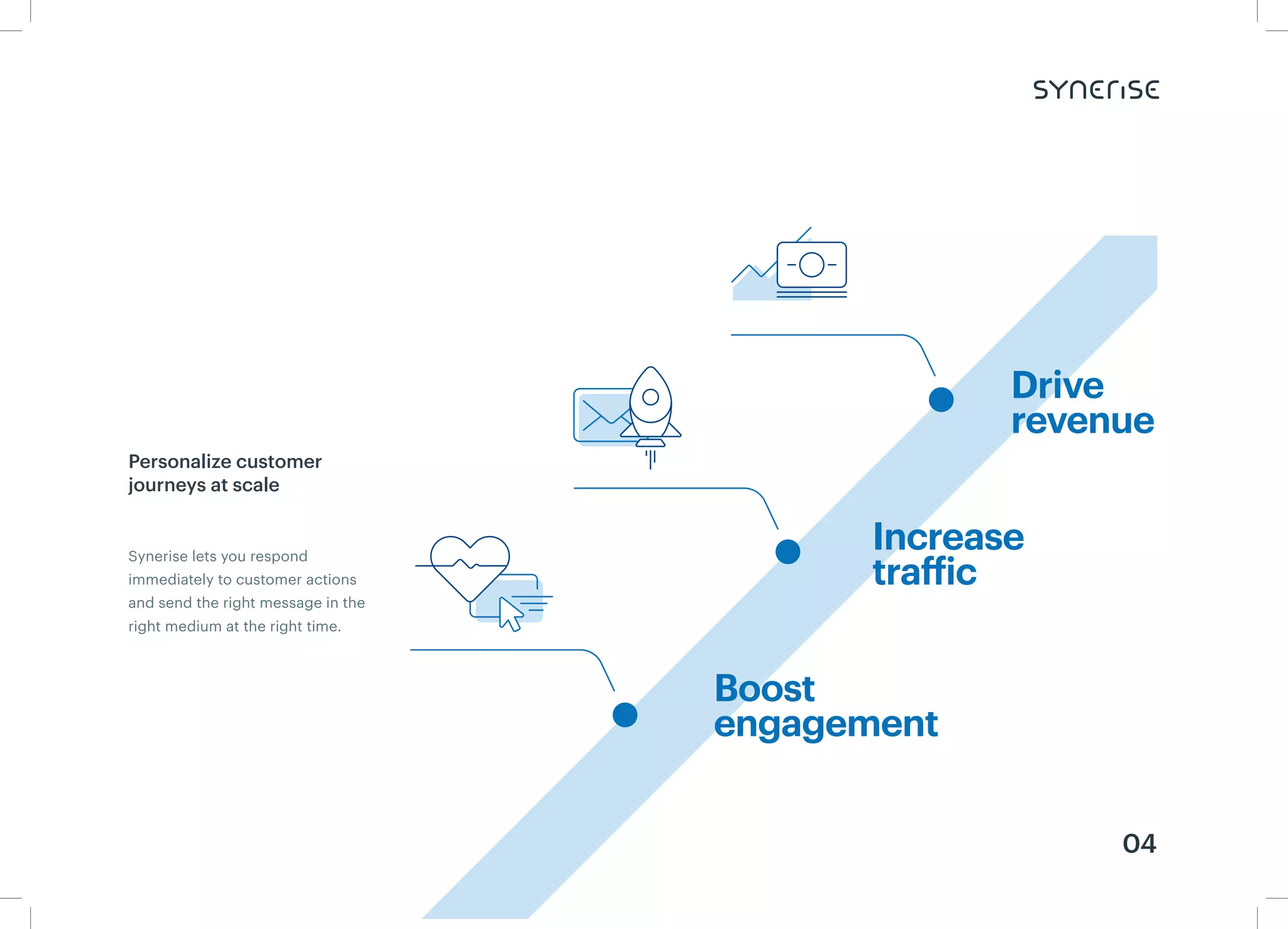 SYNERISE

Personalize customer journeys at scale

Synerise lets you respond immediately to customer actions and send the right message in the right medium at the right time.

Drive revenue

Increase traffic

Boost engagement

04